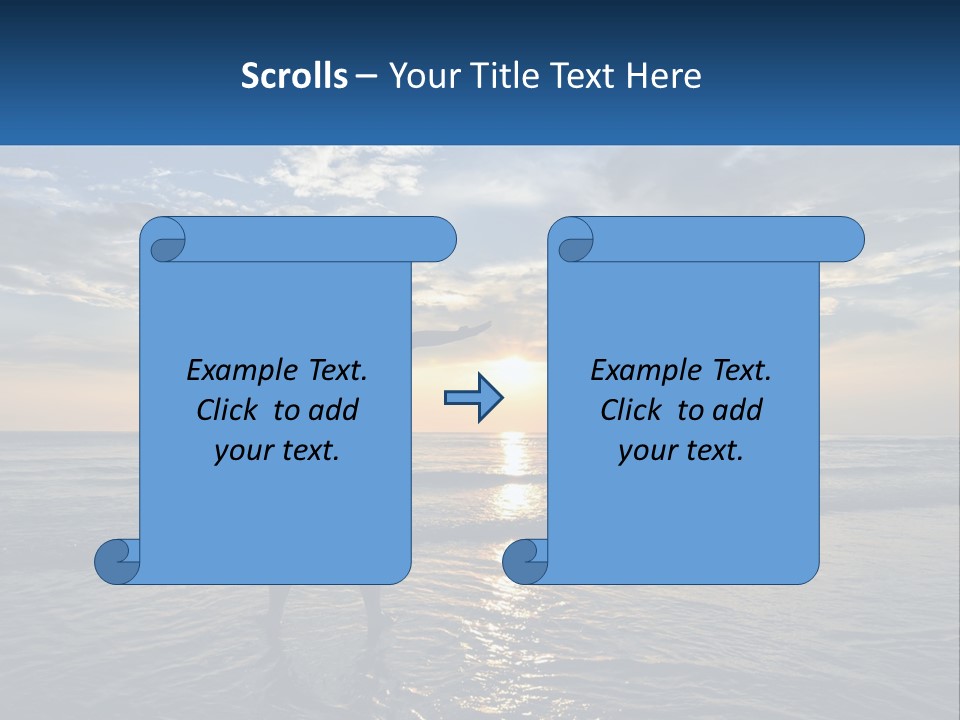 Scrolls – Your Title Text Here

Example Text. Click to add your text.

Example Text. Click to add your text.